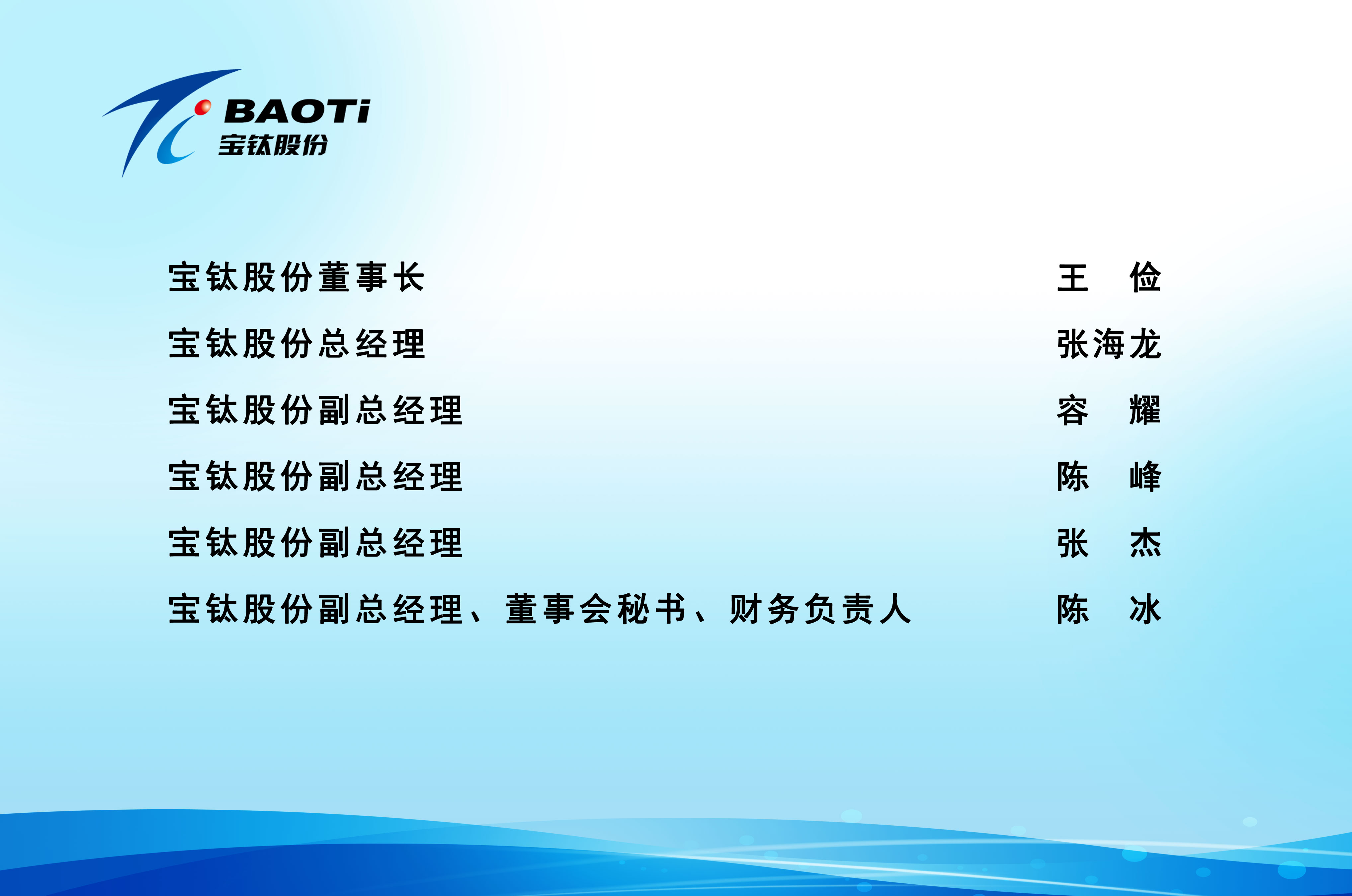 BAOTi
宝钛股份

宝钛股份董事长 王 俭
宝钛股份总经理 张海龙
宝钛股份副总经理 容 耀
宝钛股份副总经理 陈 峰
宝钛股份副总经理 张 杰
宝钛股份副总经理、董事会秘书、财务负责人 陈 冰